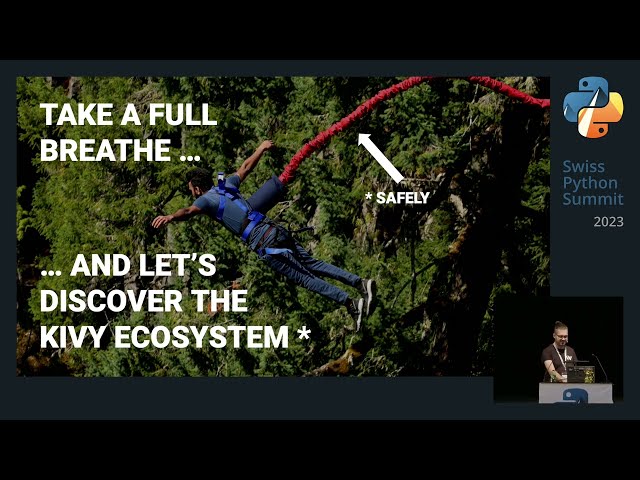 TAKE A FULL BREATHE ...

* SAFELY

... AND LET'S DISCOVER THE KIVY ECOSYSTEM *

Swiss Python Summit
2023